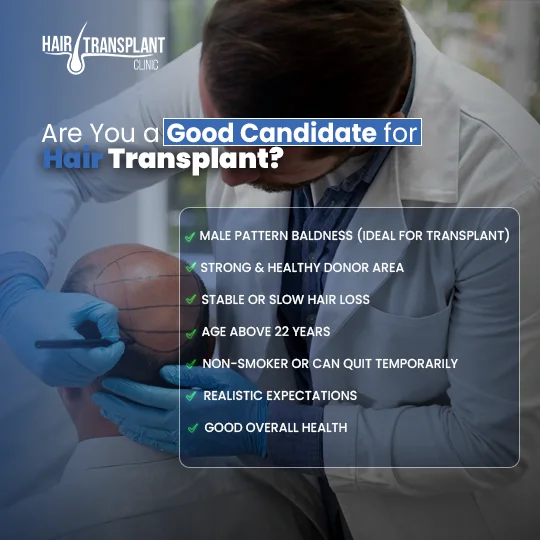 HAIR TRANSPLANT CLINIC

Are You a Good Candidate for Hair Transplant?

✓ MALE PATTERN BALDNESS (IDEAL FOR TRANSPLANT)
✓ STRONG & HEALTHY DONOR AREA
✓ STABLE OR SLOW HAIR LOSS
✓ AGE ABOVE 22 YEARS
✓ NON-SMOKER OR CAN QUIT TEMPORARILY
✓ REALISTIC EXPECTATIONS
✓ GOOD OVERALL HEALTH